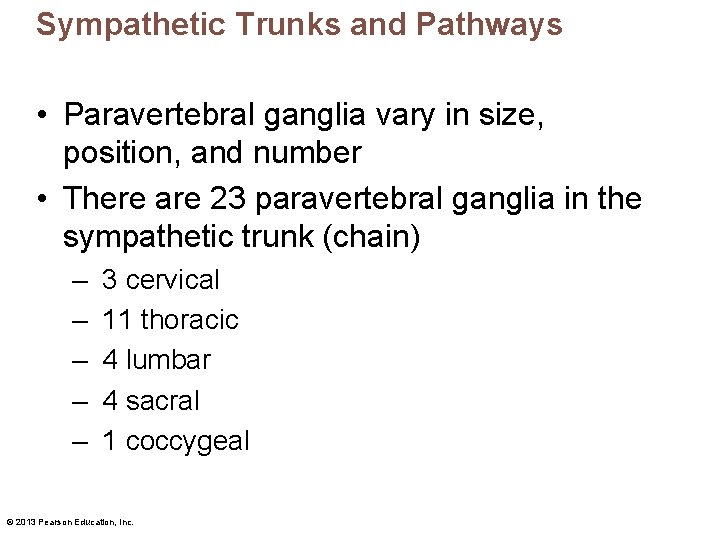 Sympathetic Trunks and Pathways

• Paravertebral ganglia vary in size, position, and number
• There are 23 paravertebral ganglia in the sympathetic trunk (chain)
– 3 cervical
– 11 thoracic
– 4 lumbar
– 4 sacral
– 1 coccygeal

© 2013 Pearson Education, Inc.